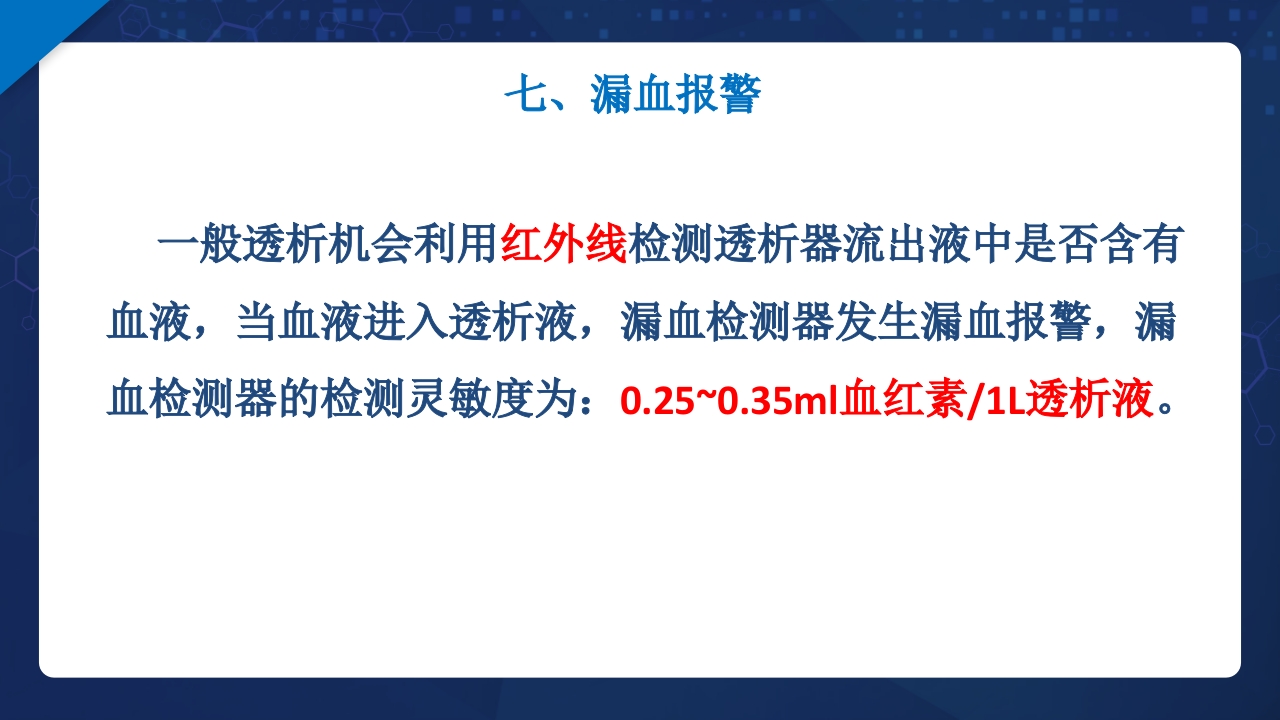 七、漏血报警

一般透析机会利用红外线检测透析器流出液中是否含有血液，当血液进入透析液，漏血检测器发生漏血报警，漏血检测器的检测灵敏度为：0.25~0.35ml血红素/1L透析液。